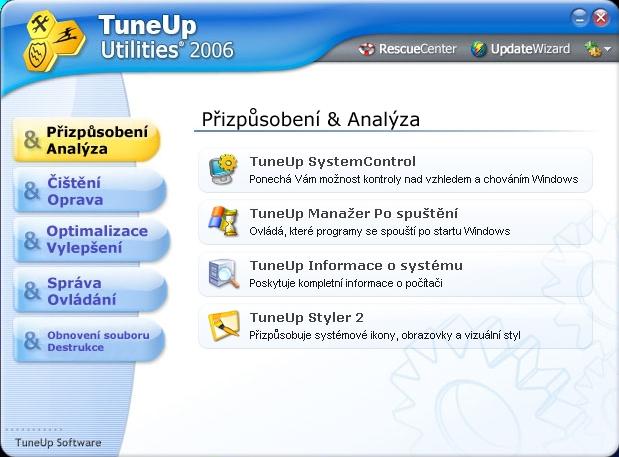 TuneUp Utilities® 2006

RescueCenter UpdateWizard

& Přizpůsobení Analýza

& Čištění Oprava

& Optimalizace Vylepšení

& Správa Ovládání

& Obnovení souboru Destrukce

TuneUp Software

Přizpůsobení & Analýza

TuneUp SystemControl
Ponechá Vám možnost kontroly nad vzhledem a chováním Windows

TuneUp Manažer Po spuštění
Ovládá, které programy se spouští po startu Windows

TuneUp Informace o systému
Poskytuje kompletní informace o počítači

TuneUp Styler 2
Přizpůsobuje systémové ikony, obrazovky a vizuální styl